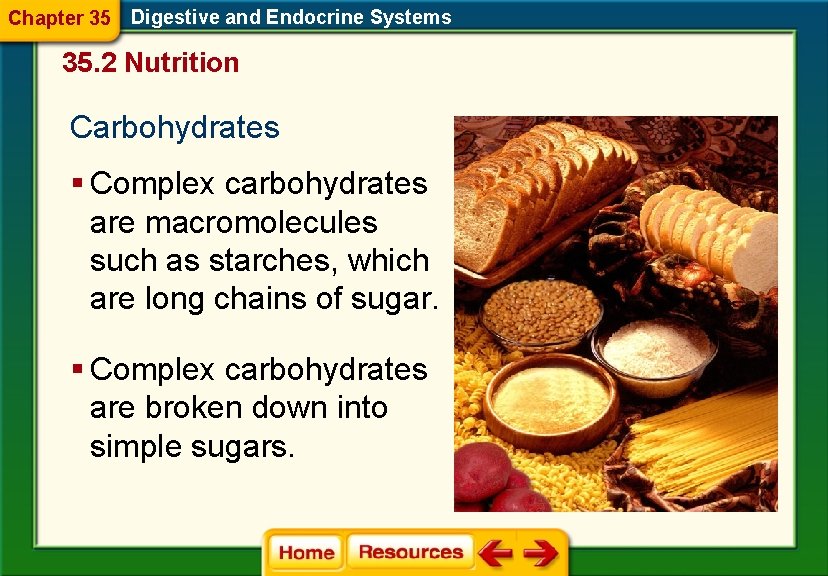 Chapter 35 Digestive and Endocrine Systems

35.2 Nutrition

Carbohydrates

▪ Complex carbohydrates are macromolecules such as starches, which are long chains of sugar.

▪ Complex carbohydrates are broken down into simple sugars.

Home Resources